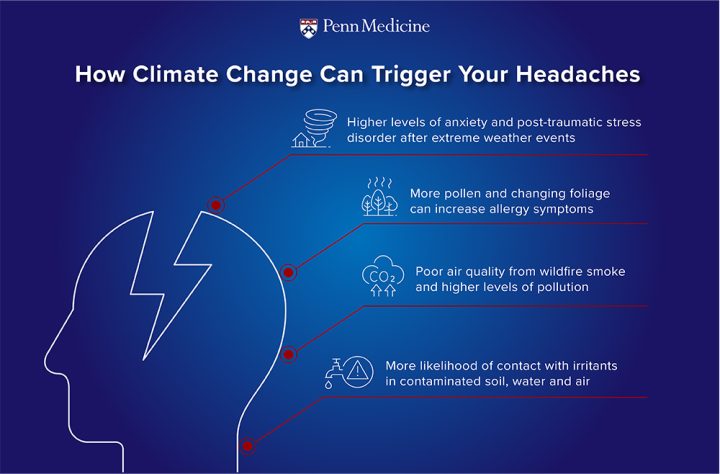 Penn Medicine

How Climate Change Can Trigger Your Headaches

Higher levels of anxiety and post-traumatic stress disorder after extreme weather events

More pollen and changing foliage can increase allergy symptoms

$CO_2$

Poor air quality from wildfire smoke and higher levels of pollution

More likelihood of contact with irritants in contaminated soil, water and air